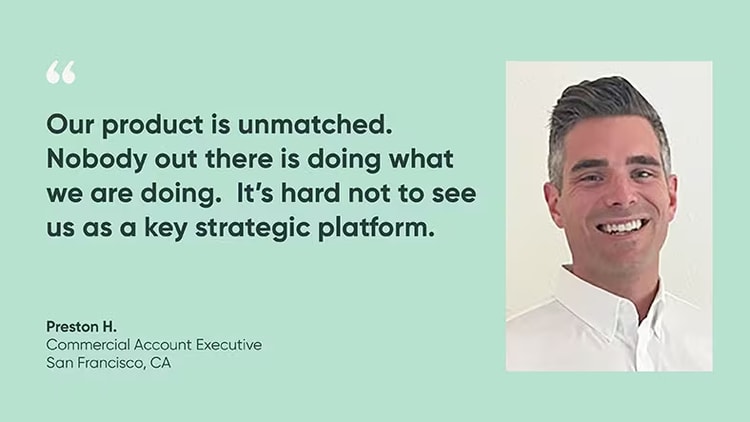 “

Our product is unmatched. Nobody out there is doing what we are doing. It’s hard not to see us as a key strategic platform.

Preston H.
Commercial Account Executive
San Francisco, CA